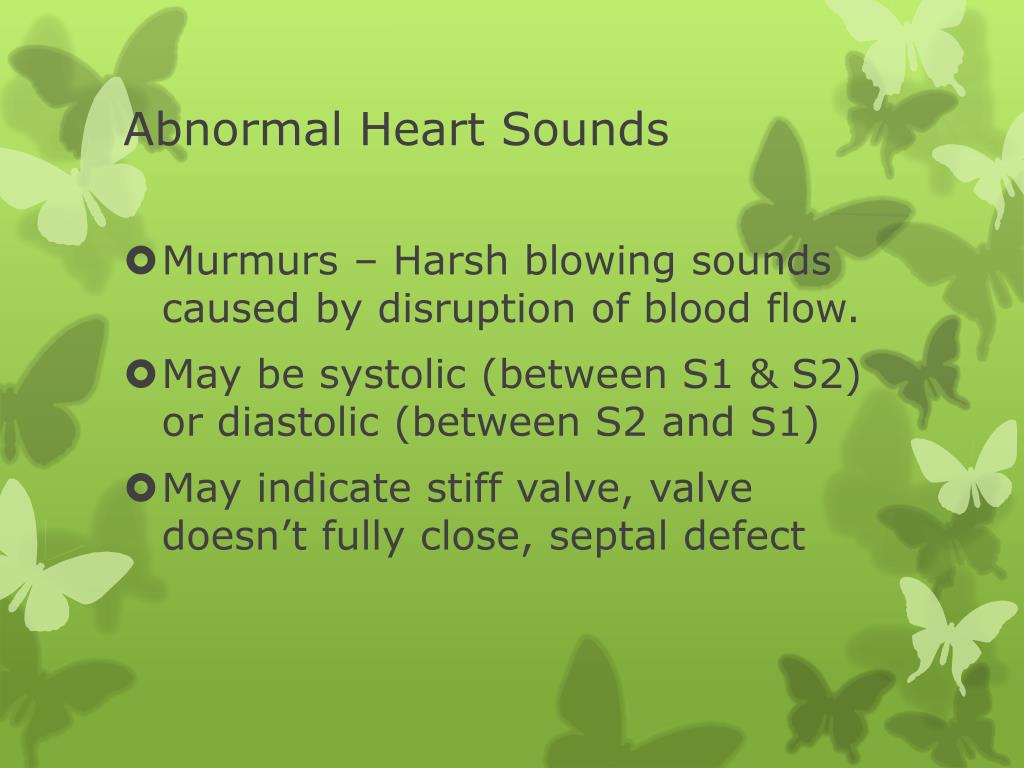 Abnormal Heart Sounds

Murmurs – Harsh blowing sounds caused by disruption of blood flow.

May be systolic (between S1 & S2) or diastolic (between S2 and S1)

May indicate stiff valve, valve doesn’t fully close, septal defect